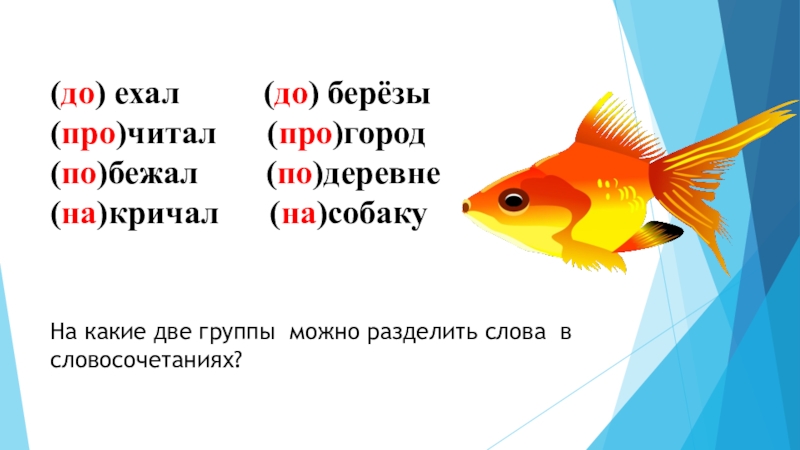 (до) ехал (до) берёзы
(про)читал (про)город
(по)бежал (по)деревне
(на)кричал (на)собаку

На какие две группы можно разделить слова в словосочетаниях?